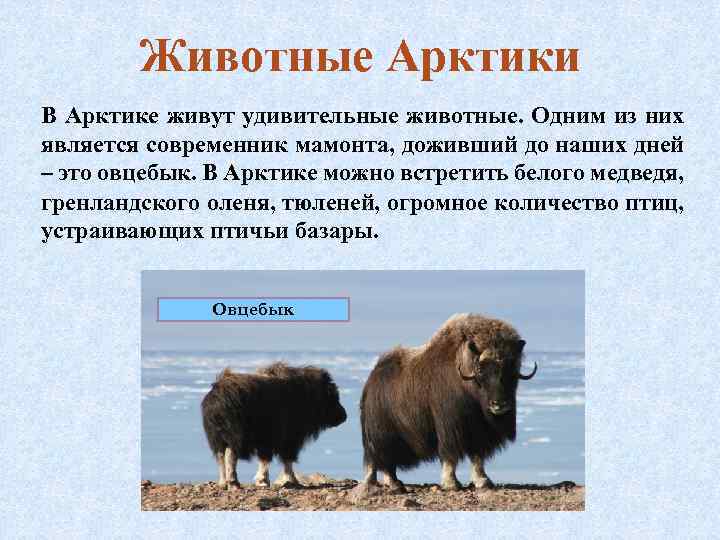 Животные Арктики

В Арктике живут удивительные животные. Одним из них является современник мамонта, доживший до наших дней – это овцебык. В Арктике можно встретить белого медведя, гренландского оленя, тюленей, огромное количество птиц, устраивающих птичьи базары.

Овцебык